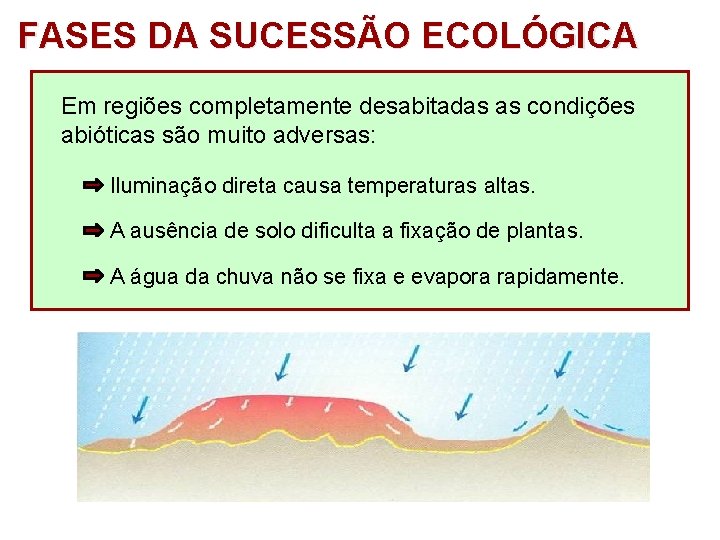 FASES DA SUCESSÃO ECOLÓGICA

Em regiões completamente desabitadas as condições abióticas são muito adversas:

➡ Iluminação direta causa temperaturas altas.

➡ A ausência de solo dificulta a fixação de plantas.

➡ A água da chuva não se fixa e evapora rapidamente.